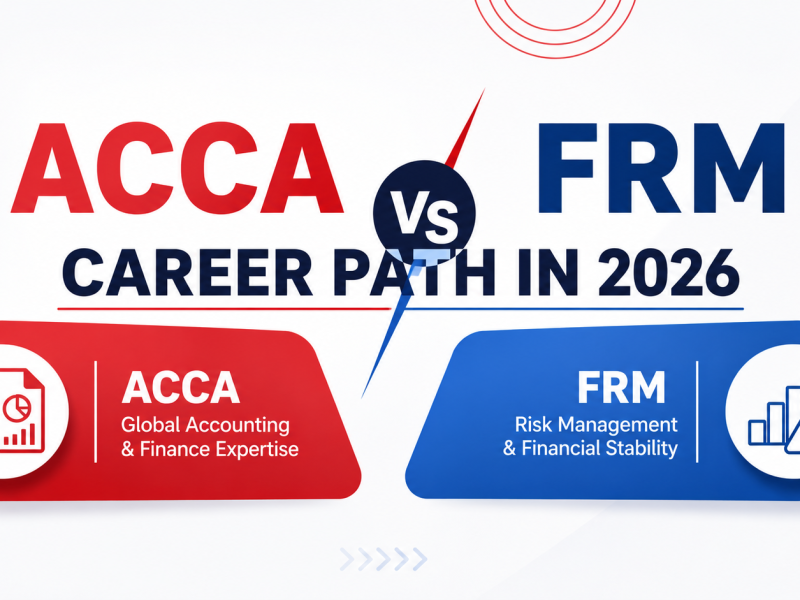 ACCA Vs FRM

CAREER PATH IN 2026

ACCA
Global Accounting & Finance Expertise

FRM
Risk Management & Financial Stability